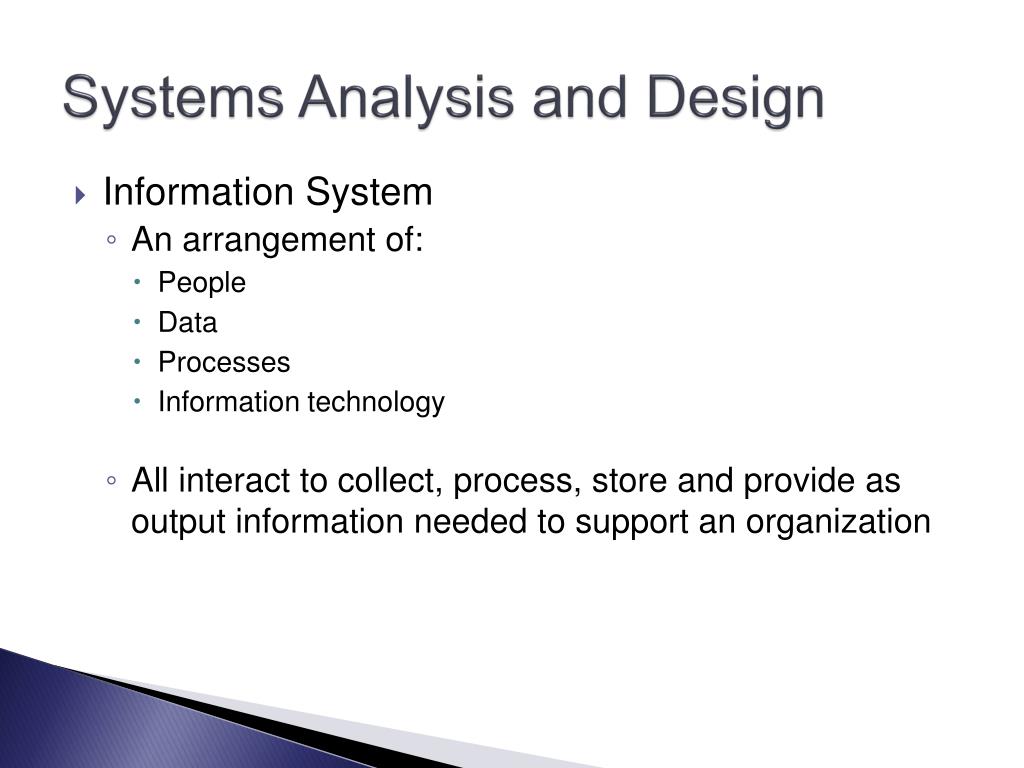 Systems Analysis and Design

Information System

An arrangement of:

People

Data

Processes

Information technology

All interact to collect, process, store and provide as output information needed to support an organization